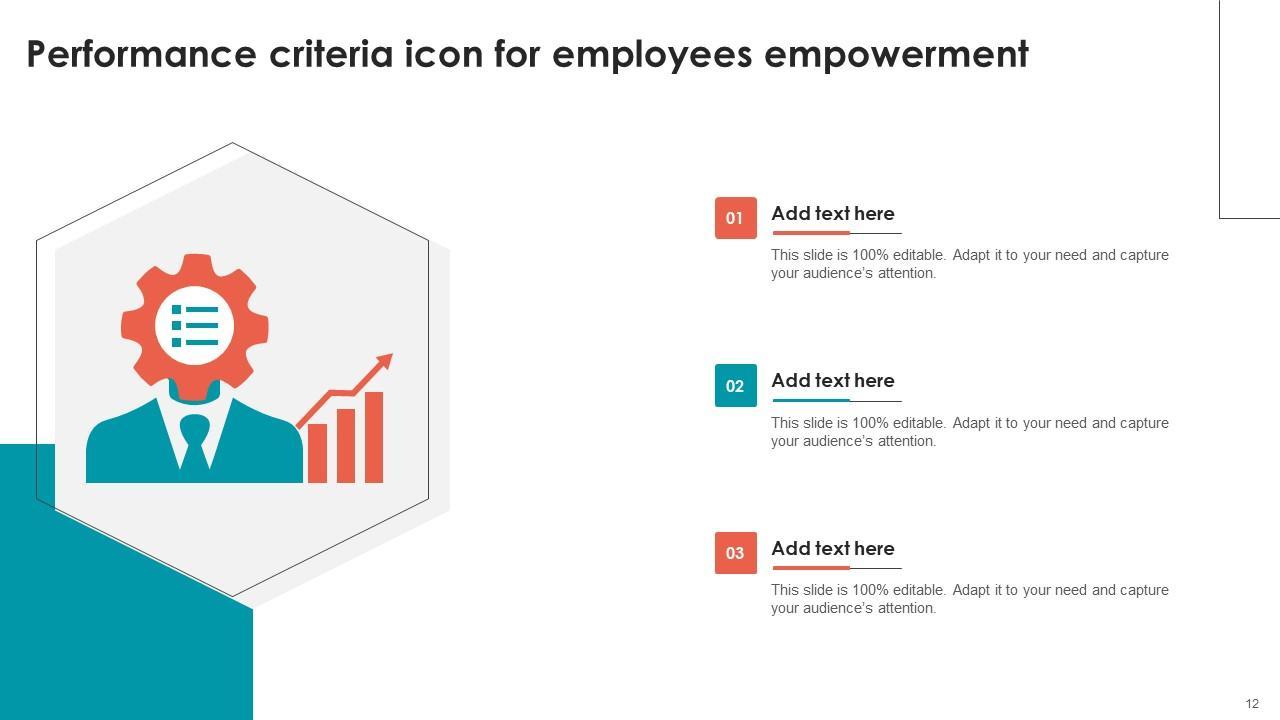 Performance criteria icon for employees empowerment

01
Add text here
This slide is 100% editable. Adapt it to your need and capture your audience's attention.

02
Add text here
This slide is 100% editable. Adapt it to your need and capture your audience's attention.

03
Add text here
This slide is 100% editable. Adapt it to your need and capture your audience's attention.

12